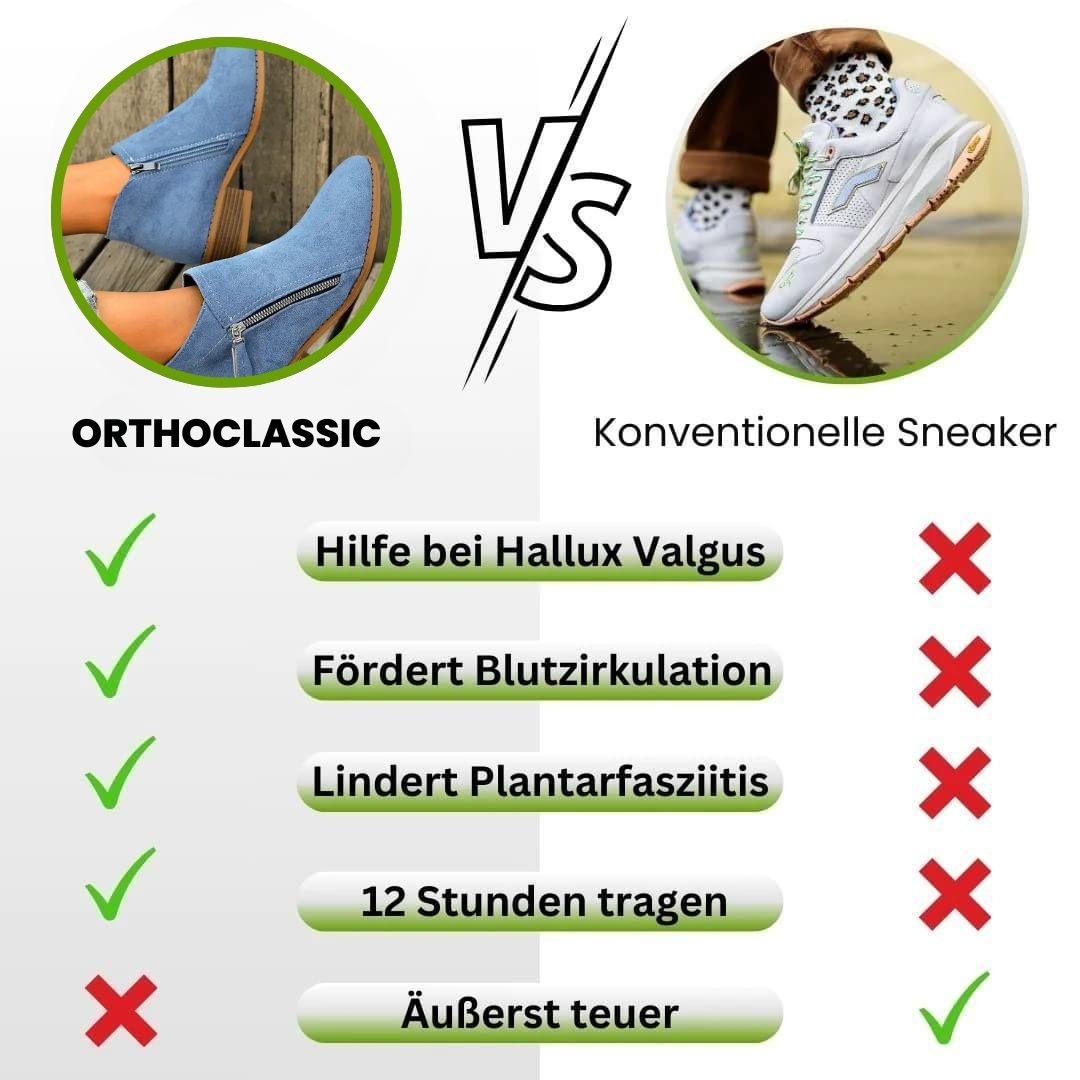 VS

ORTHOCLASSIC

Konventionelle Sneaker

Hilfe bei Hallux Valgus

Fördert Blutzirkulation

Lindert Plantarfasziitis

12 Stunden tragen

Äußerst teuer